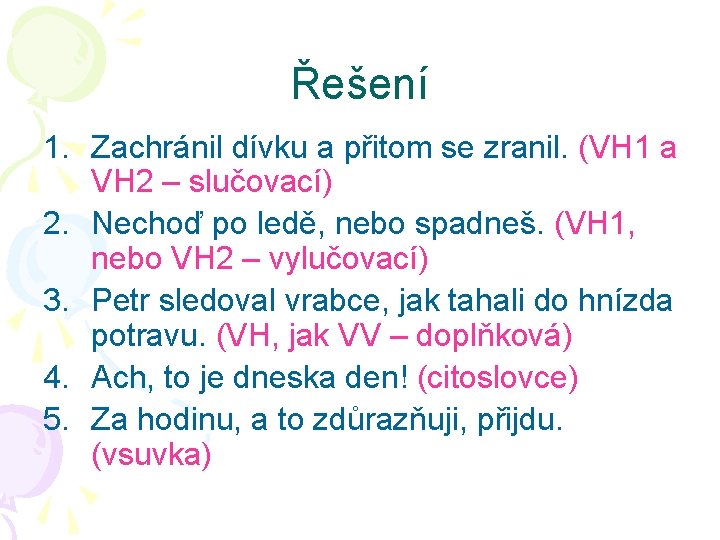 Řešení

1. Zachránil dívku a přitom se zranil. (VH1 a VH2 – slučovací)
2. Nechoď po ledě, nebo spadneš. (VH1, nebo VH2 – vylučovací)
3. Petr sledoval vrabce, jak tahali do hnízda potravu. (VH, jak VV – doplňková)
4. Ach, to je dneska den! (citoslovce)
5. Za hodinu, a to zdůrazňuji, přijdu. (vsuvka)